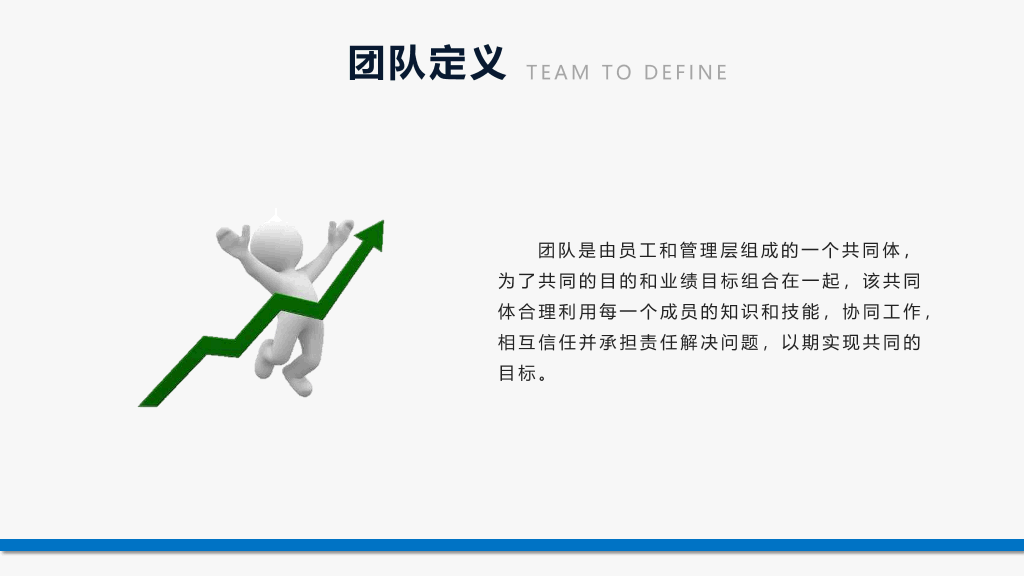 团队定义 TEAM TO DEFINE

团队是由员工和管理层组成的一个共同体，为了共同的目的和业绩目标组合在一起，该共同体合理利用每一个成员的知识和技能，协同工作，相互信任并承担责任解决问题，以期实现共同的目标。